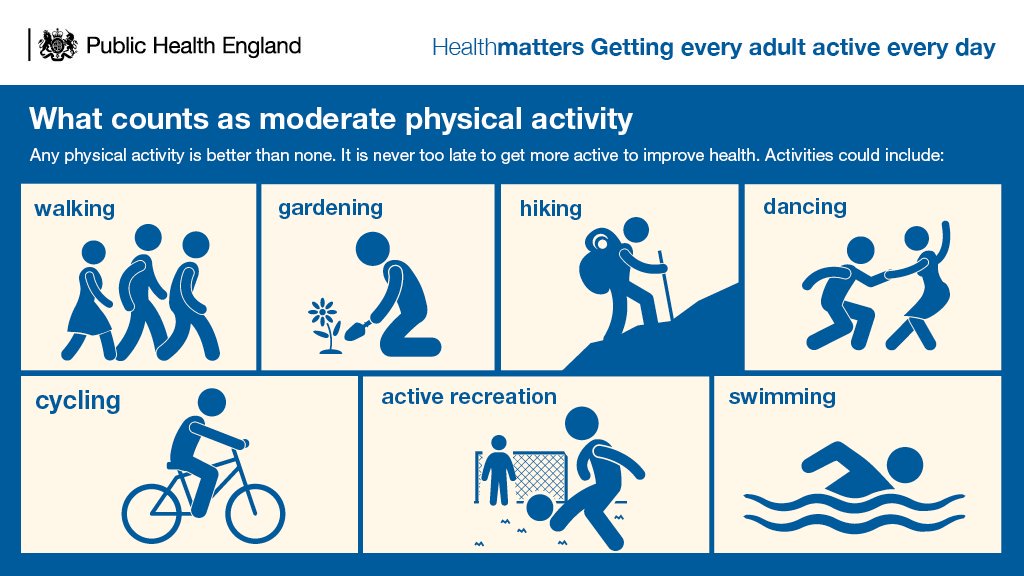 Public Health England

Healthmatters Getting every adult active every day

What counts as moderate physical activity

Any physical activity is better than none. It is never too late to get more active to improve health. Activities could include:

walking

gardening

hiking

dancing

cycling

active recreation

swimming